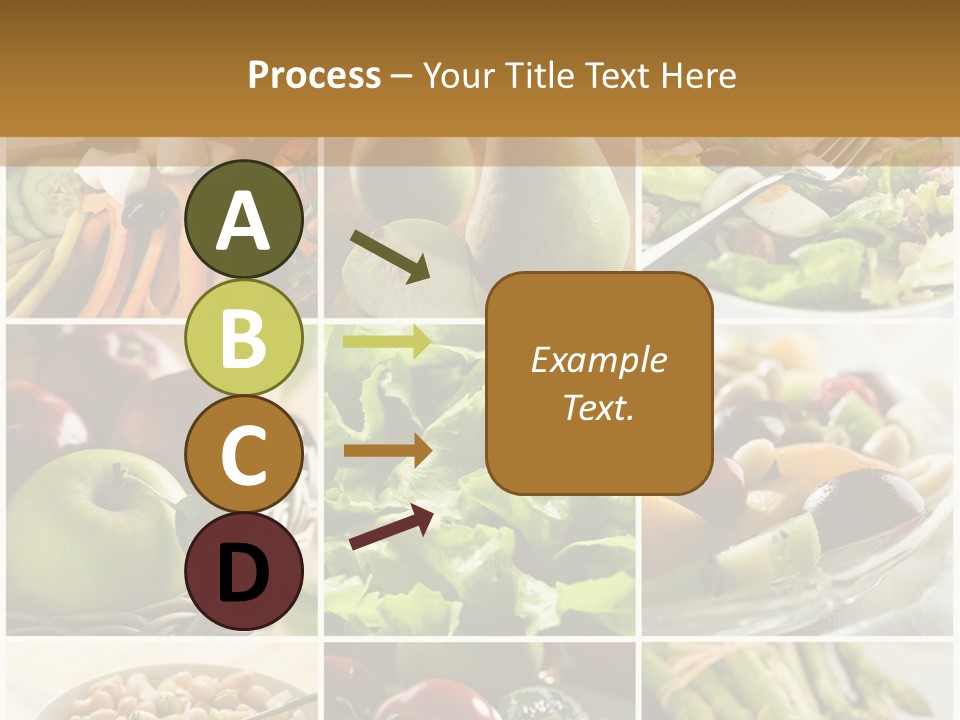 Process – Your Title Text Here

A

B

C

D

Example Text.